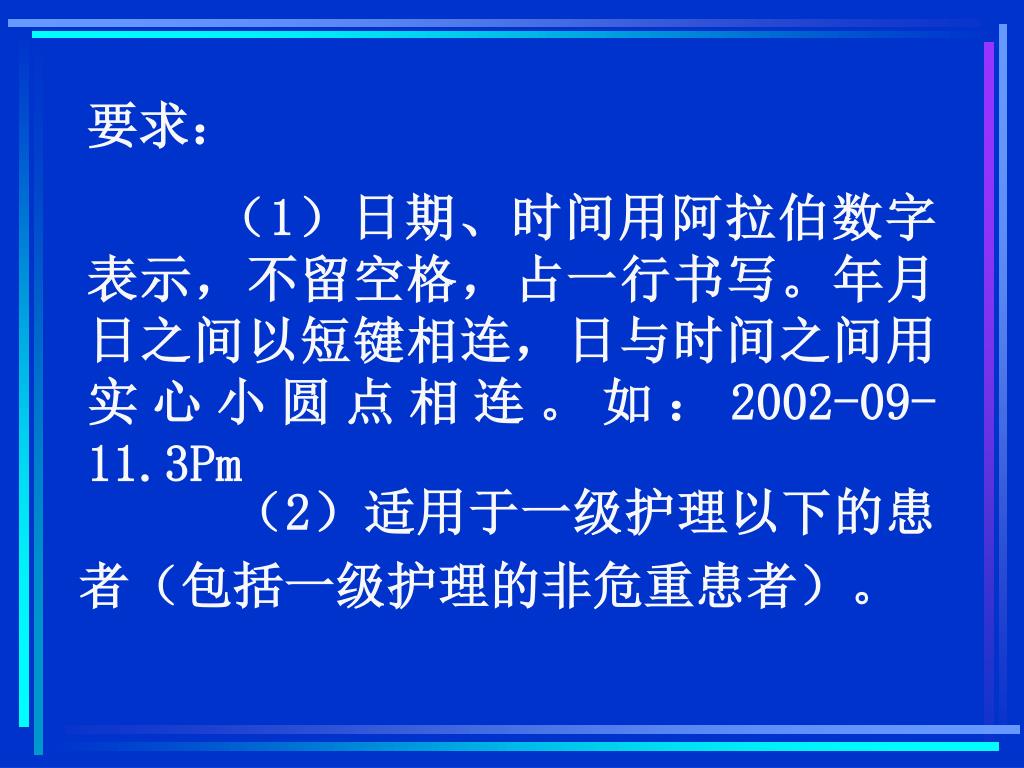 要求：

（1）日期、时间用阿拉伯数字表示，不留空格，占一行书写。年月日之间以短键相连，日与时间之间用实心小圆点相连。如：2002-09-11.3Pm

（2）适用于一级护理以下的患者（包括一级护理的非危重患者）。